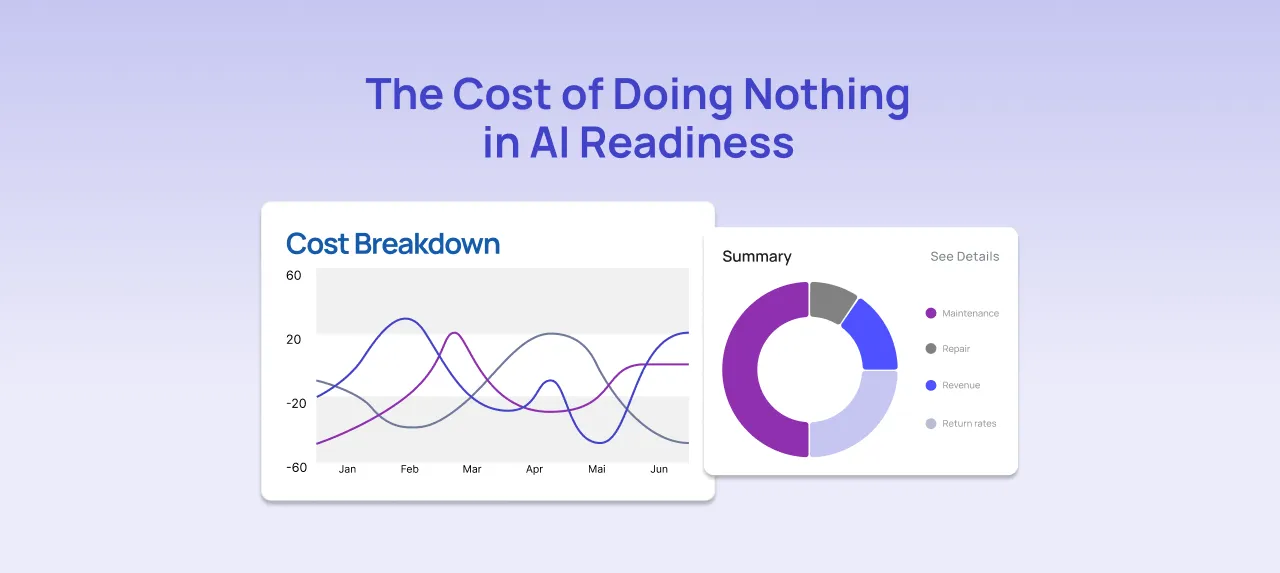 The Cost of Doing Nothing in AI Readiness

Cost Breakdown

60
20
-20
-60

Jan Feb Mar Apr Mai Jun

Summary

See Details

Maintenance
Repair
Revenue
Return rates